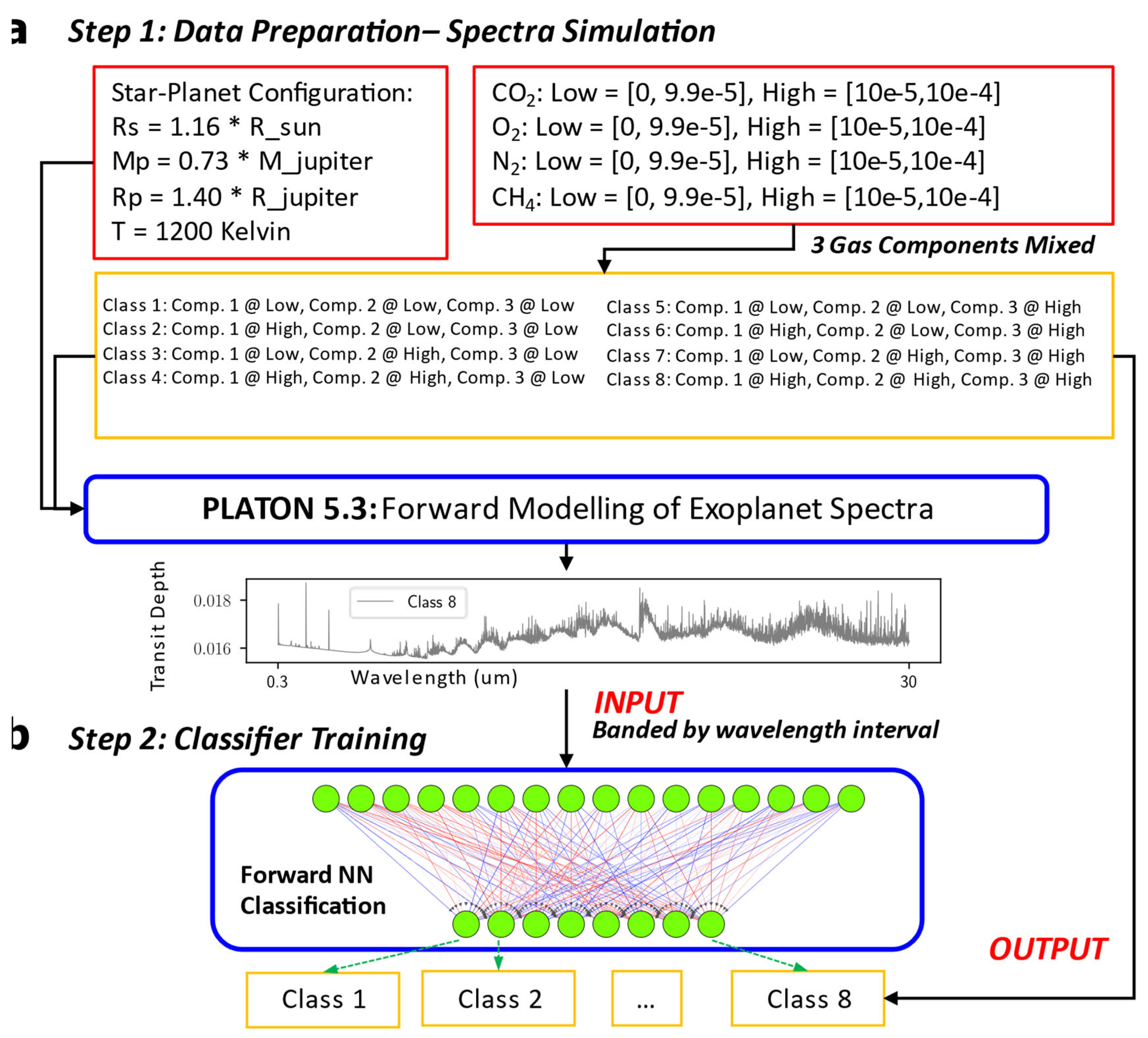 a Step 1: Data Preparation– Spectra Simulation

Star-Planet Configuration:
Rs = 1.16 * R_sun
Mp = 0.73 * M_jupiter
Rp = 1.40 * R_jupiter
T = 1200 Kelvin

$CO_2$: Low = [0, 9.9e-5], High = [10e-5,10e-4]
$O_2$: Low = [0, 9.9e-5], High = [10e-5,10e-4]
$N_2$: Low = [0, 9.9e-5], High = [10e-5,10e-4]
$CH_4$: Low = [0, 9.9e-5], High = [10e-5,10e-4]

3 Gas Components Mixed

Class 1: Comp. 1 @ Low, Comp. 2 @ Low, Comp. 3 @ Low
Class 2: Comp. 1 @ High, Comp. 2 @ Low, Comp. 3 @ Low
Class 3: Comp. 1 @ Low, Comp. 2 @ High, Comp. 3 @ Low
Class 4: Comp. 1 @ High, Comp. 2 @ High, Comp. 3 @ Low

Class 5: Comp. 1 @ Low, Comp. 2 @ Low, Comp. 3 @ High
Class 6: Comp. 1 @ High, Comp. 2 @ Low, Comp. 3 @ High
Class 7: Comp. 1 @ Low, Comp. 2 @ High, Comp. 3 @ High
Class 8: Comp. 1 @ High, Comp. 2 @ High, Comp. 3 @ High

PLATON 5.3: Forward Modelling of Exoplanet Spectra

Transit Depth
0.018
0.016
Class 8
0.3
Wavelength (um)
30

INPUT
Banded by wavelength interval

b Step 2: Classifier Training

Forward NN Classification

OUTPUT

Class 1
Class 2
...
Class 8